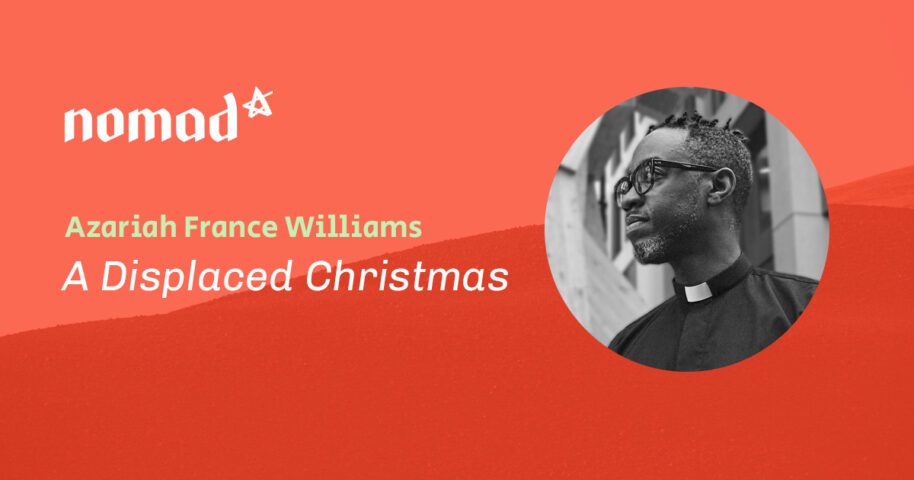 nomad

Azariah France Williams

A Displaced Christmas